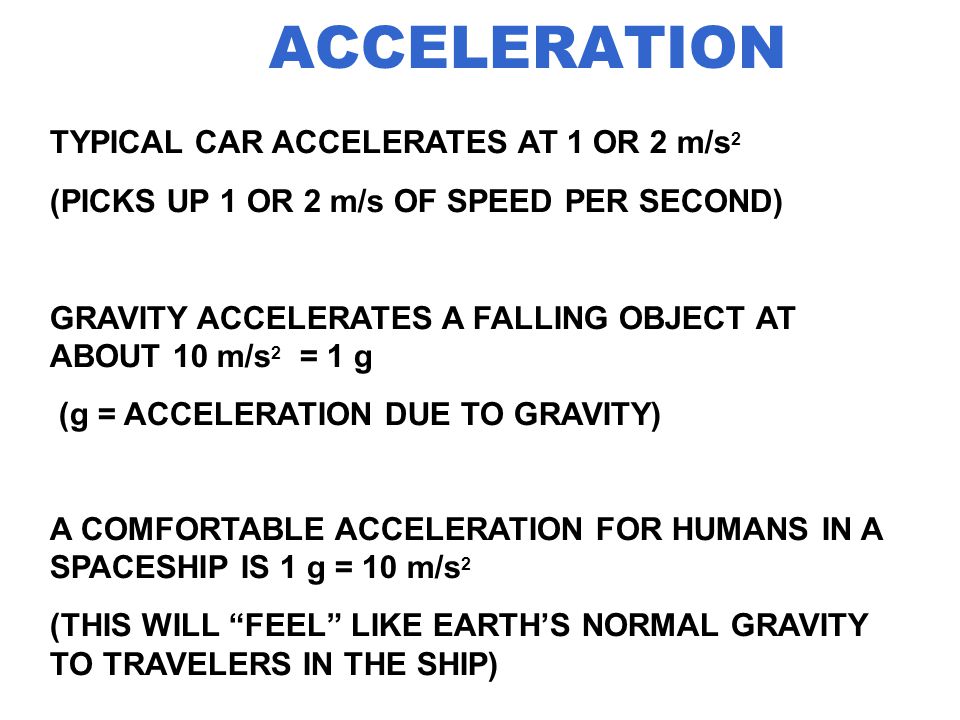 ACCELERATION

TYPICAL CAR ACCELERATES AT 1 OR 2 $m/s^2$

(PICKS UP 1 OR 2 m/s OF SPEED PER SECOND)

GRAVITY ACCELERATES A FALLING OBJECT AT ABOUT 10 $m/s^2$ = 1 g

(g = ACCELERATION DUE TO GRAVITY)

A COMFORTABLE ACCELERATION FOR HUMANS IN A SPACESHIP IS 1 g = 10 $m/s^2$

(THIS WILL “FEEL” LIKE EARTH’S NORMAL GRAVITY TO TRAVELERS IN THE SHIP)